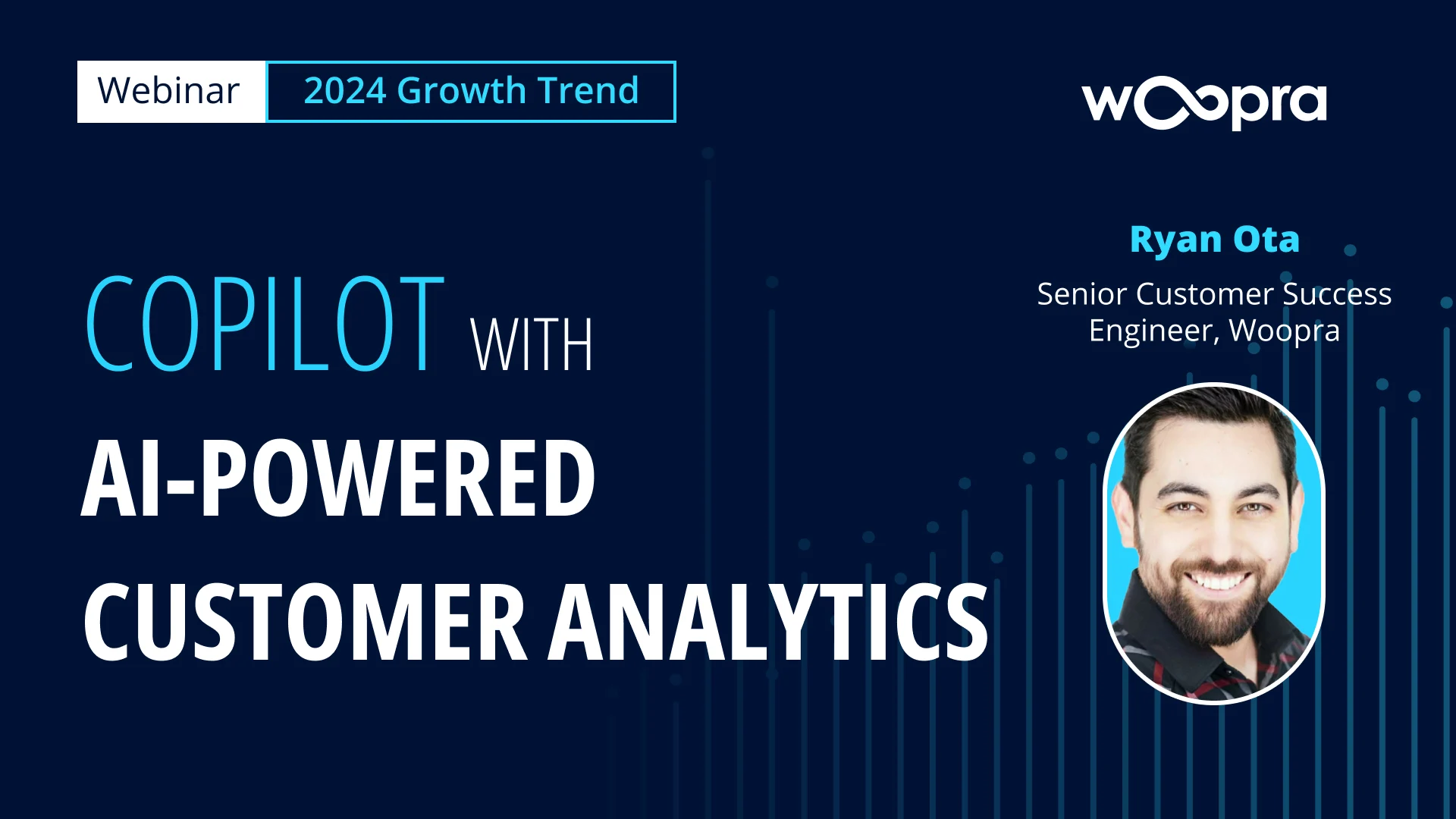 Webinar 2024 Growth Trend

woopra

COPILOT WITH
AI-POWERED
CUSTOMER ANALYTICS

Ryan Ota
Senior Customer Success Engineer, Woopra